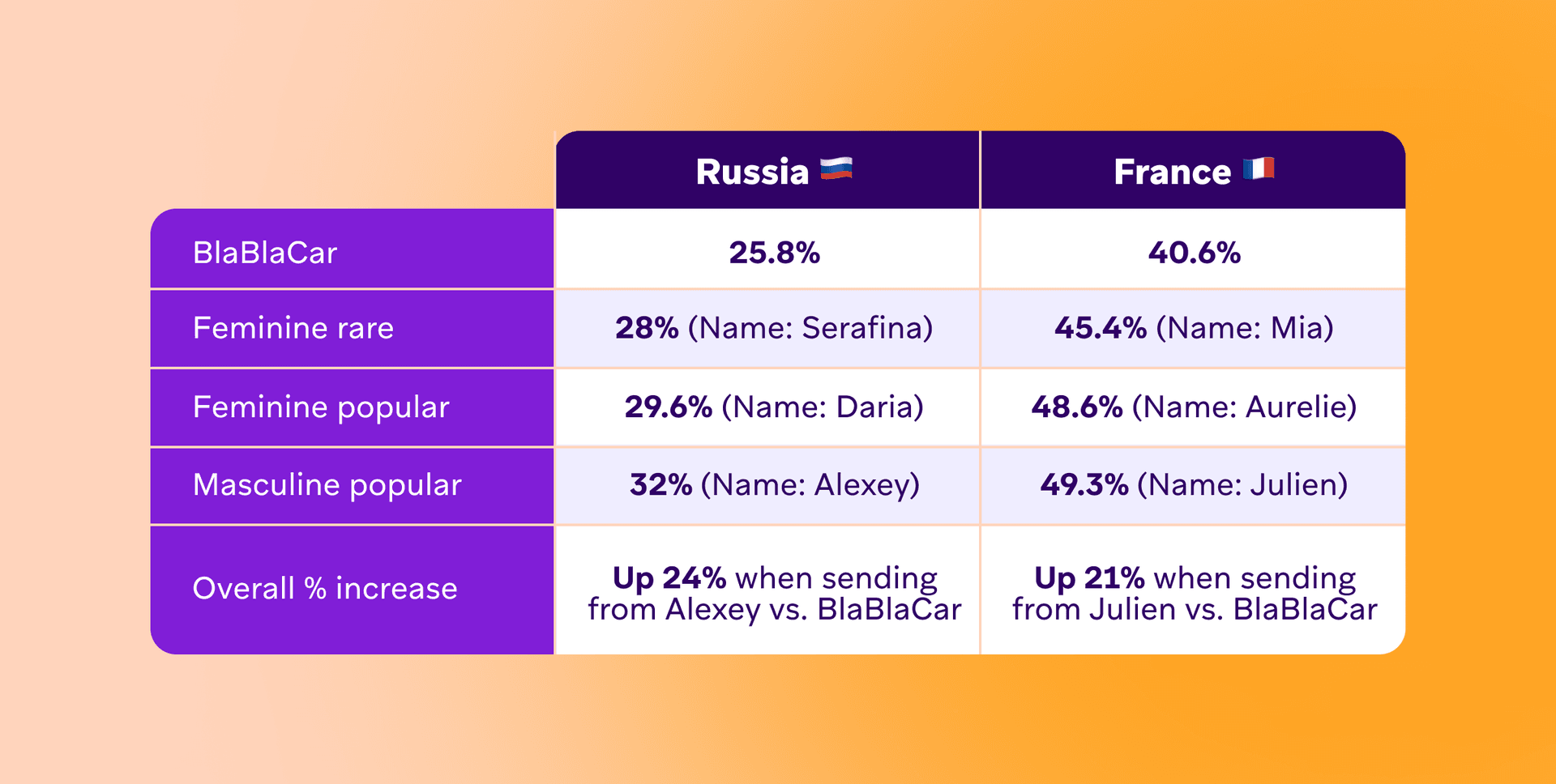 | | Russia 🇷🇺 | France 🇫🇷 |
|---|---|---|
| BlaBlaCar | 25.8% | 40.6% |
| Feminine rare | 28% (Name: Serafina) | 45.4% (Name: Mia) |
| Feminine popular | 29.6% (Name: Daria) | 48.6% (Name: Aurelie) |
| Masculine popular | 32% (Name: Alexey) | 49.3% (Name: Julien) |
| Overall % increase | Up 24% when sending from Alexey vs. BlaBlaCar | Up 21% when sending from Julien vs. BlaBlaCar |